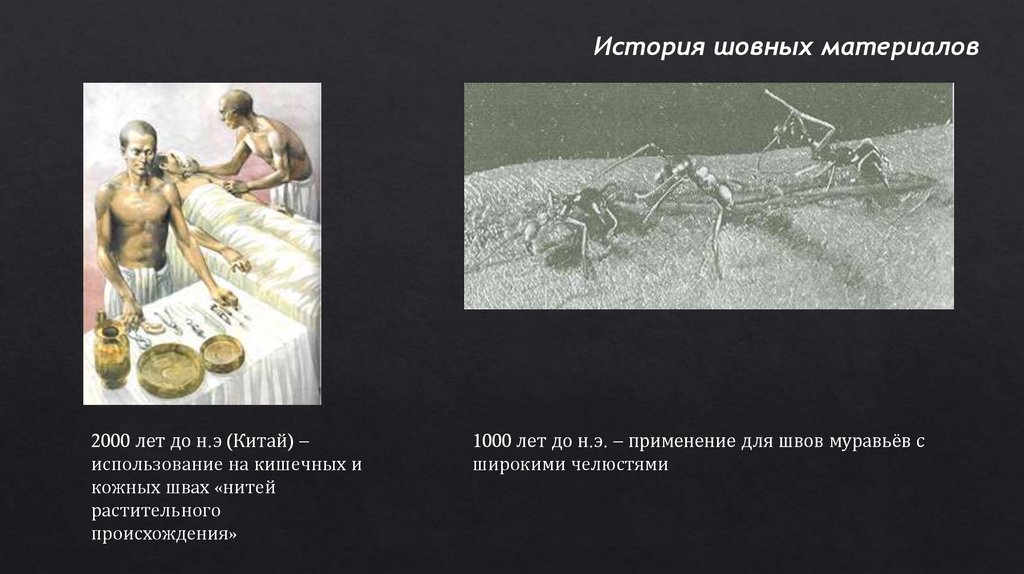 История шовных материалов

2000 лет до н.э (Китай) – использование на кишечных и кожных швах «нитей растительного происхождения»

1000 лет до н.э. – применение для швов муравьёв с широкими челюстями